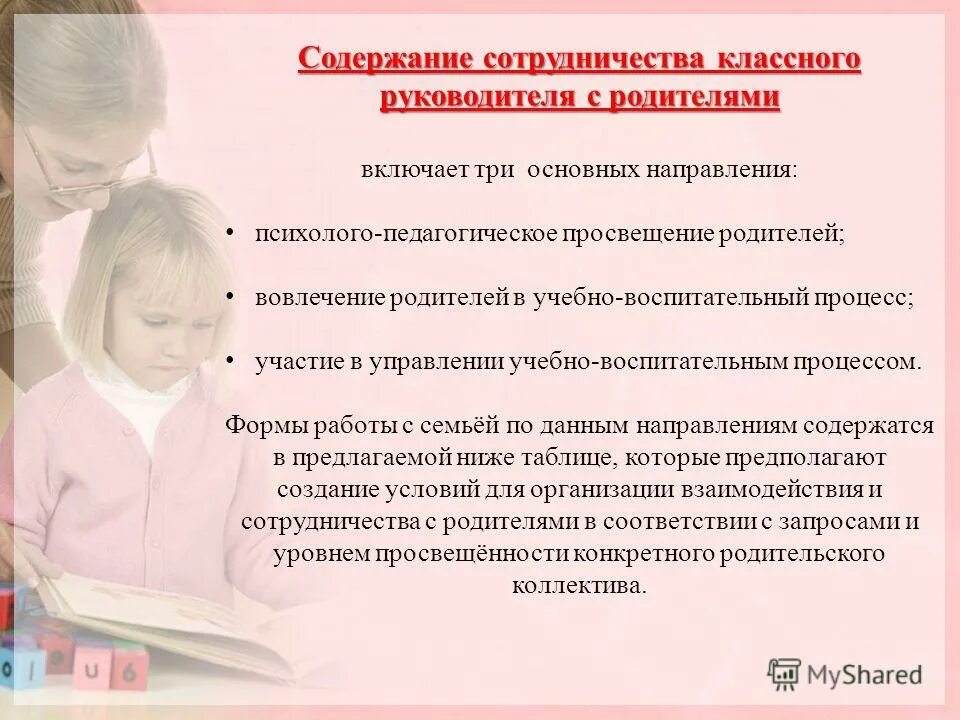 Содержание сотрудничества классного руководителя с родителями

включает три основных направления:

• психолого-педагогическое просвещение родителей;

• вовлечение родителей в учебно-воспитательный процесс;

• участие в управлении учебно-воспитательным процессом.

Формы работы с семьёй по данным направлениям содержатся в предлагаемой ниже таблице, которые предполагают создание условий для организации взаимодействия и сотрудничества с родителями в соответствии с запросами и уровнем просвещённости конкретного родительского коллектива.

MyShared